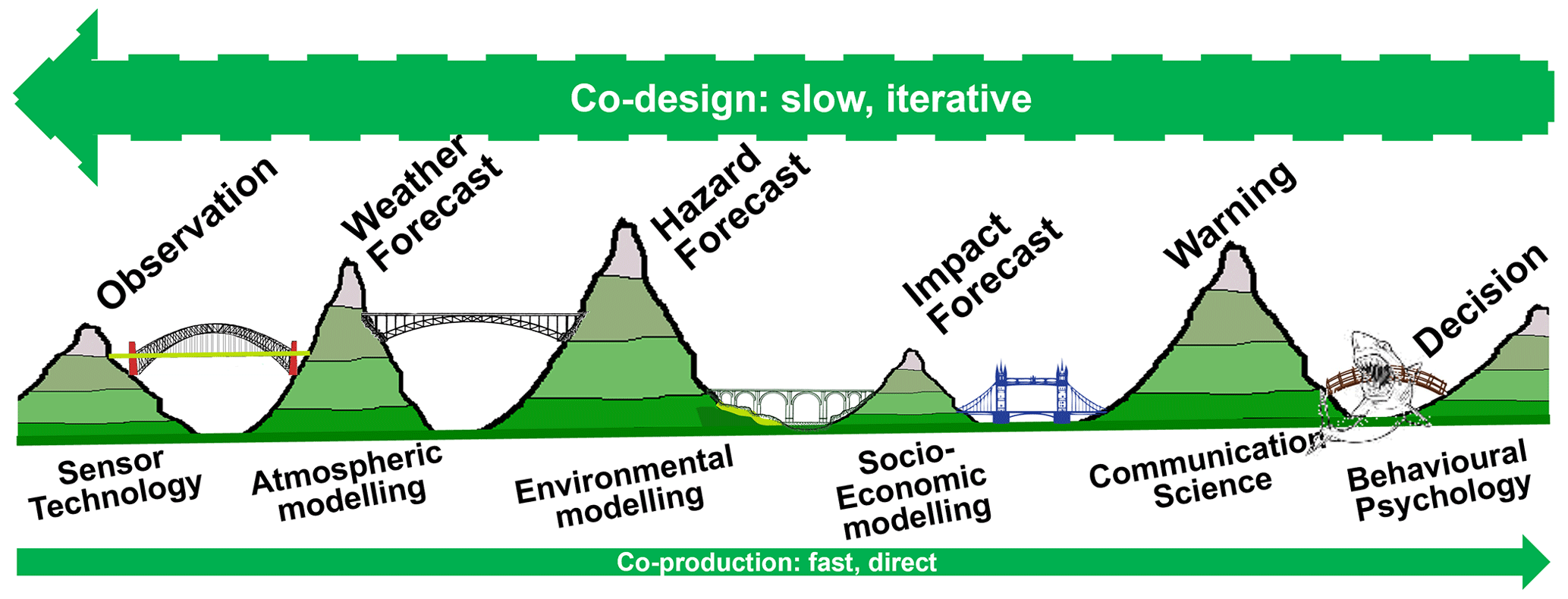 Co-design: slow, iterative

Observation

Weather Forecast

Hazard Forecast

Impact Forecast

Warning

Decision

Sensor Technology

Atmospheric modelling

Environmental modelling

Socio-Economic modelling

Communication Science

Behavioural Psychology

Co-production: fast, direct